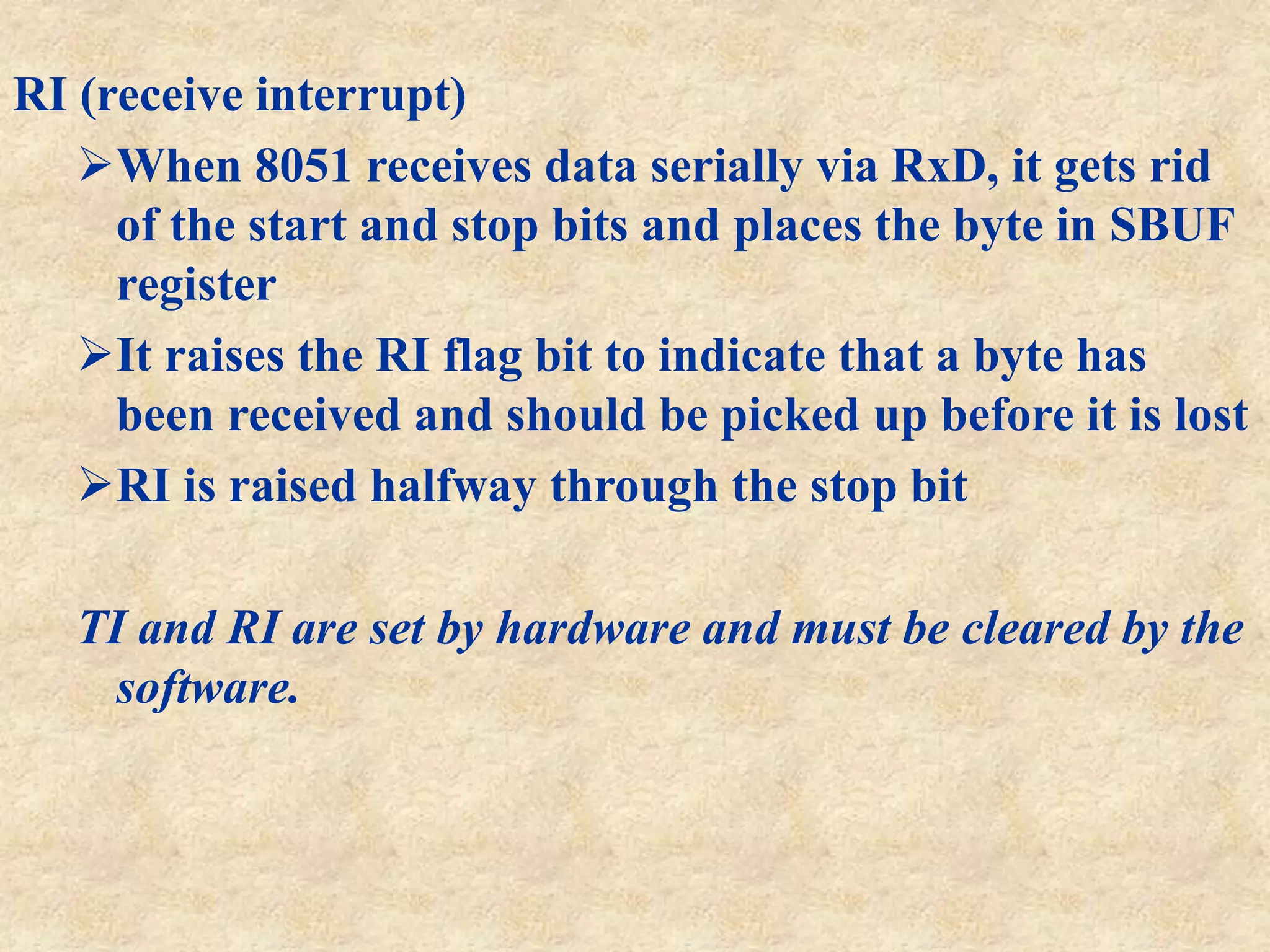 RI (receive interrupt)

➢When 8051 receives data serially via RxD, it gets rid of the start and stop bits and places the byte in SBUF register

➢It raises the RI flag bit to indicate that a byte has been received and should be picked up before it is lost

➢RI is raised halfway through the stop bit

TI and RI are set by hardware and must be cleared by the software.